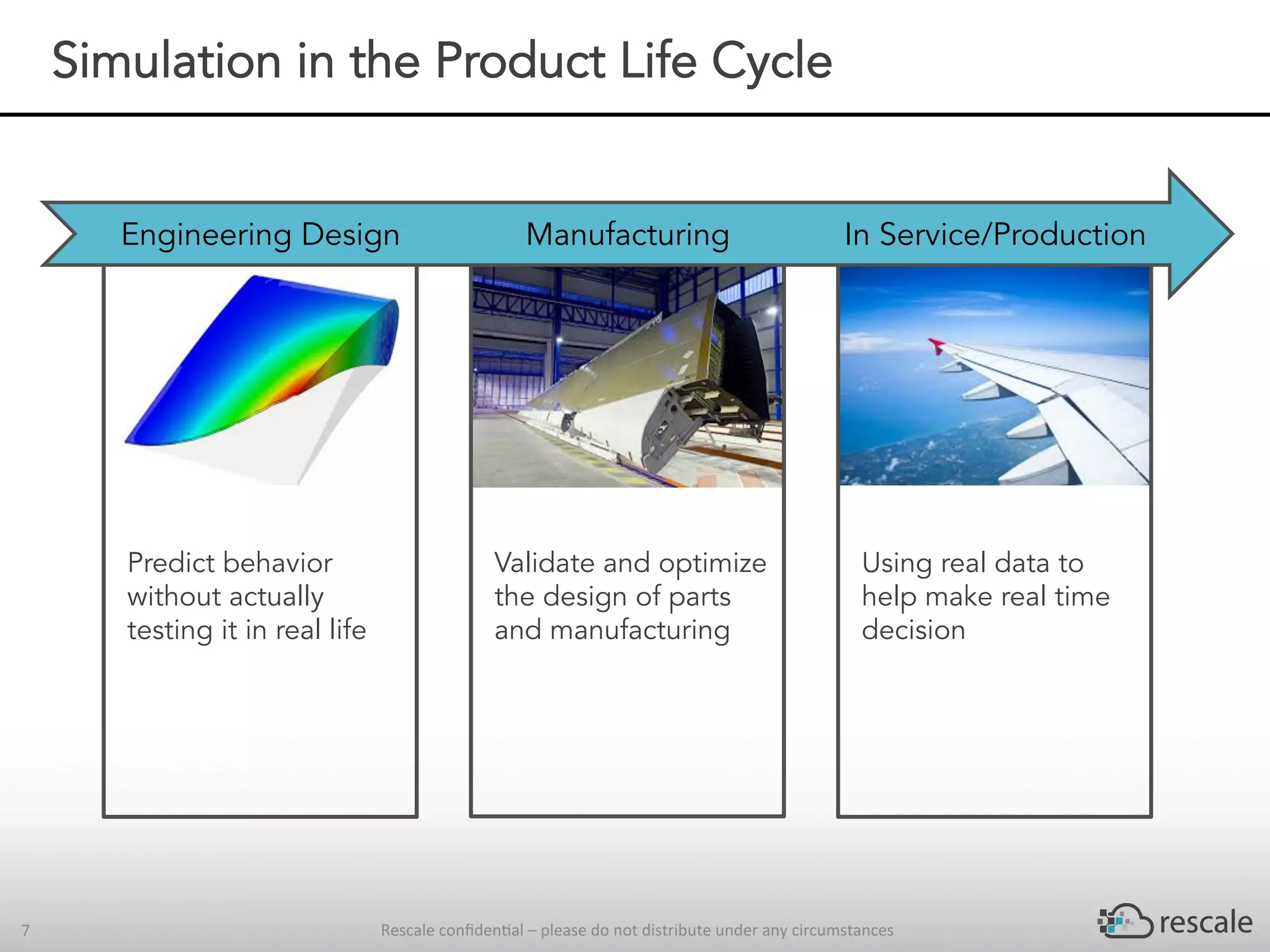 Simulation in the Product Life Cycle

Engineering Design

Manufacturing

In Service/Production

Predict behavior without actually testing it in real life

Validate and optimize the design of parts and manufacturing

Using real data to help make real time decision

7

Rescale confidential – please do not distribute under any circumstances

rescale